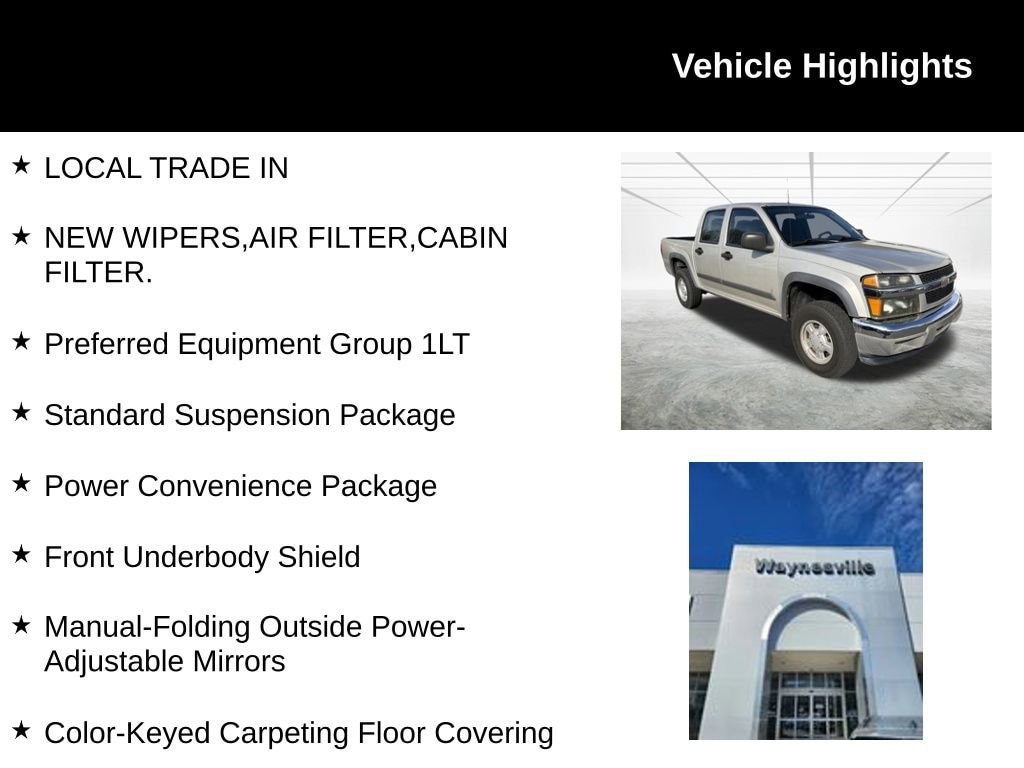 Vehicle Highlights

★ LOCAL TRADE IN

★ NEW WIPERS,AIR FILTER,CABIN FILTER.

★ Preferred Equipment Group 1LT

★ Standard Suspension Package

★ Power Convenience Package

★ Front Underbody Shield

★ Manual-Folding Outside Power-Adjustable Mirrors

★ Color-Keyed Carpeting Floor Covering

Waynesville